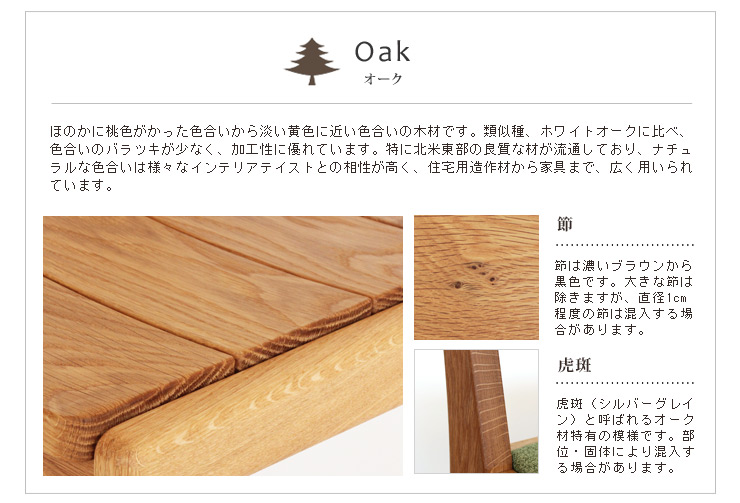 Oak
オーク

ほのかに桃色がかった色合いから淡い黄色に近い色合いの木材です。類似種、ホワイトオークに比べ、色合いのバラツキが少なく、加工性に優れています。特に北米東部の良質な材が流通しており、ナチュラルな色合いは様々なインテリアテイストとの相性が高く、住宅用造作材から家具まで、広く用いられています。

節

節は濃いブラウンから黒色です。大きな節は除きますが、直径1cm程度の節は混入する場合があります。

虎斑

虎斑（シルバーグレイン）と呼ばれるオーク材特有の模様です。部位・固体により混入する場合があります。